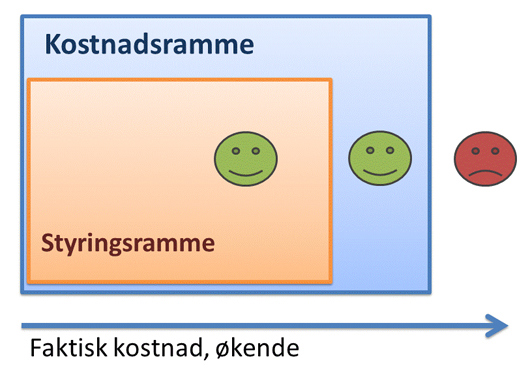 Kostnadsramme

Styringsramme

Faktisk kostnad, økende